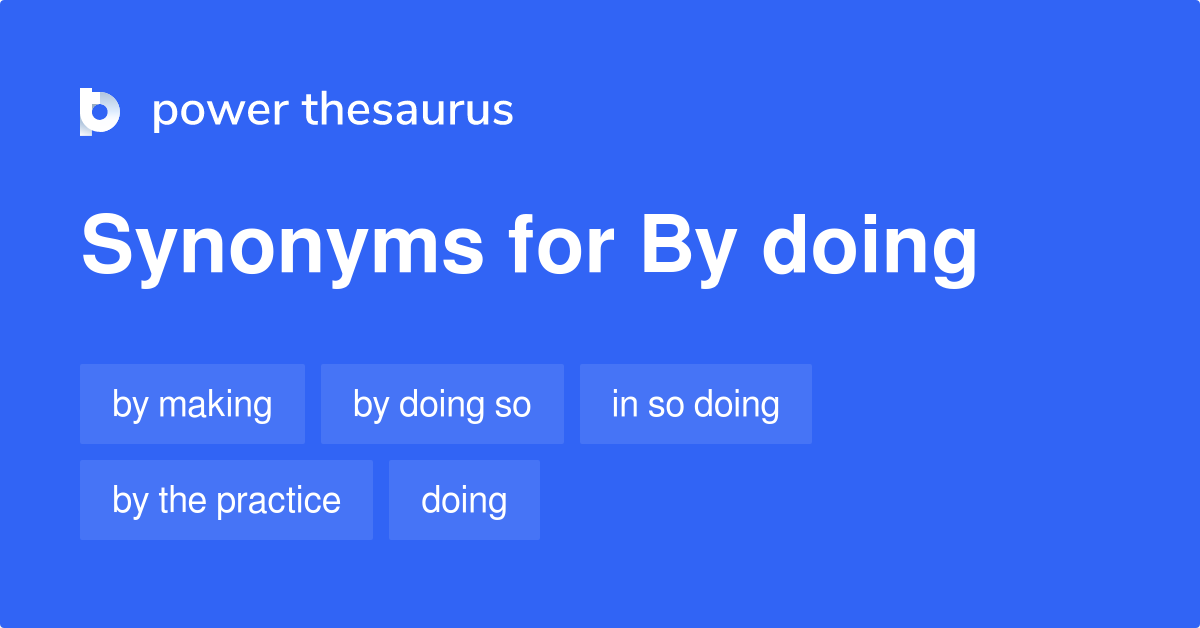 power thesaurus

Synonyms for By doing

by making
by doing so
in so doing
by the practice
doing